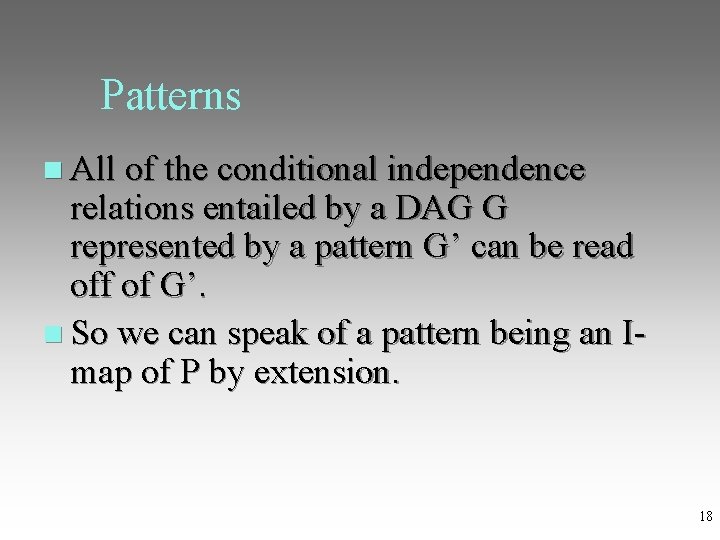 Patterns

All of the conditional independence relations entailed by a DAG G represented by a pattern G’ can be read off of G’.

So we can speak of a pattern being an I-map of P by extension.

18